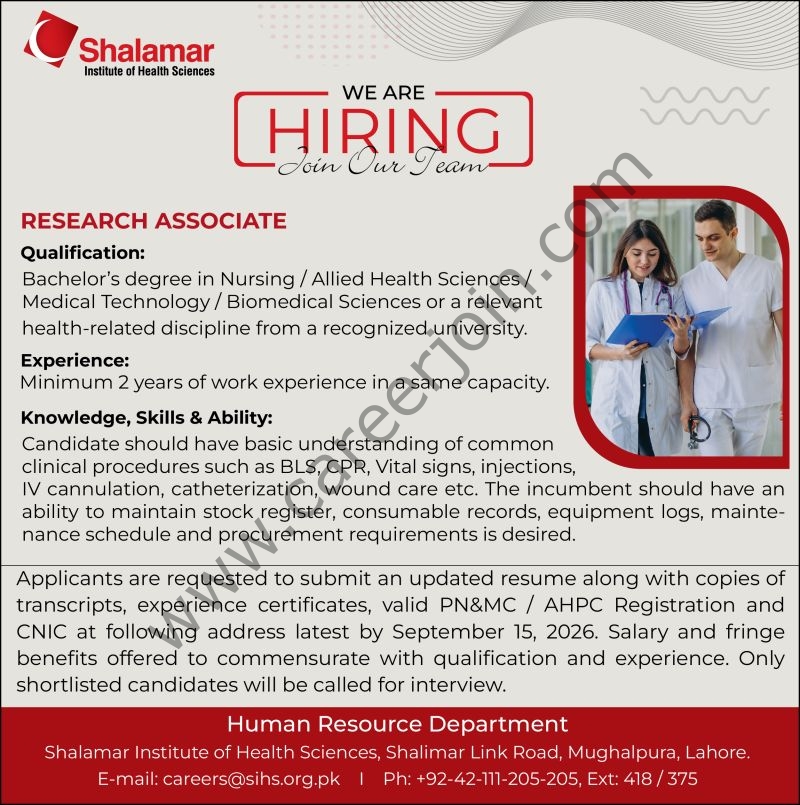 Shalamar
Institute of Health Sciences

WE ARE
HIRING
Join Our Team

www.careerjoin.com

RESEARCH ASSOCIATE

Qualification:
Bachelor's degree in Nursing / Allied Health Sciences / Medical Technology / Biomedical Sciences or a relevant health-related discipline from a recognized university.

Experience:
Minimum 2 years of work experience in a same capacity.

Knowledge, Skills & Ability:
Candidate should have basic understanding of common clinical procedures such as BLS, CPR, Vital signs, injections, IV cannulation, catheterization, wound care etc. The incumbent should have an ability to maintain stock register, consumable records, equipment logs, maintenance schedule and procurement requirements is desired.

Applicants are requested to submit an updated resume along with copies of transcripts, experience certificates, valid PN&MC / AHPC Registration and CNIC at following address latest by September 15, 2026. Salary and fringe benefits offered to commensurate with qualification and experience. Only shortlisted candidates will be called for interview.

Human Resource Department
Shalamar Institute of Health Sciences, Shalimar Link Road, Mughalpura, Lahore.
E-mail: careers@sihs.org.pk | Ph: +92-42-111-205-205, Ext: 418 / 375